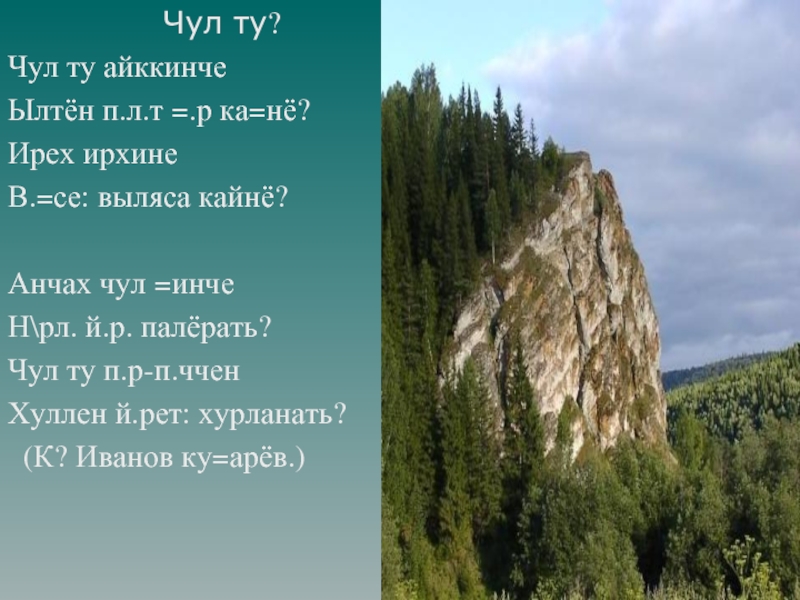 Чул ту?

Чул ту айккинче
Ылтён п.л.т =.р ка=нё?
Ирех ирхине
В.=се: выляса кайнё?

Анчах чул =инче
Н\рл. й.р. палёрать?
Чул ту п.р-п.ччен
Хуллен й.рет: хурланать?
(К? Иванов ку=арёв.)